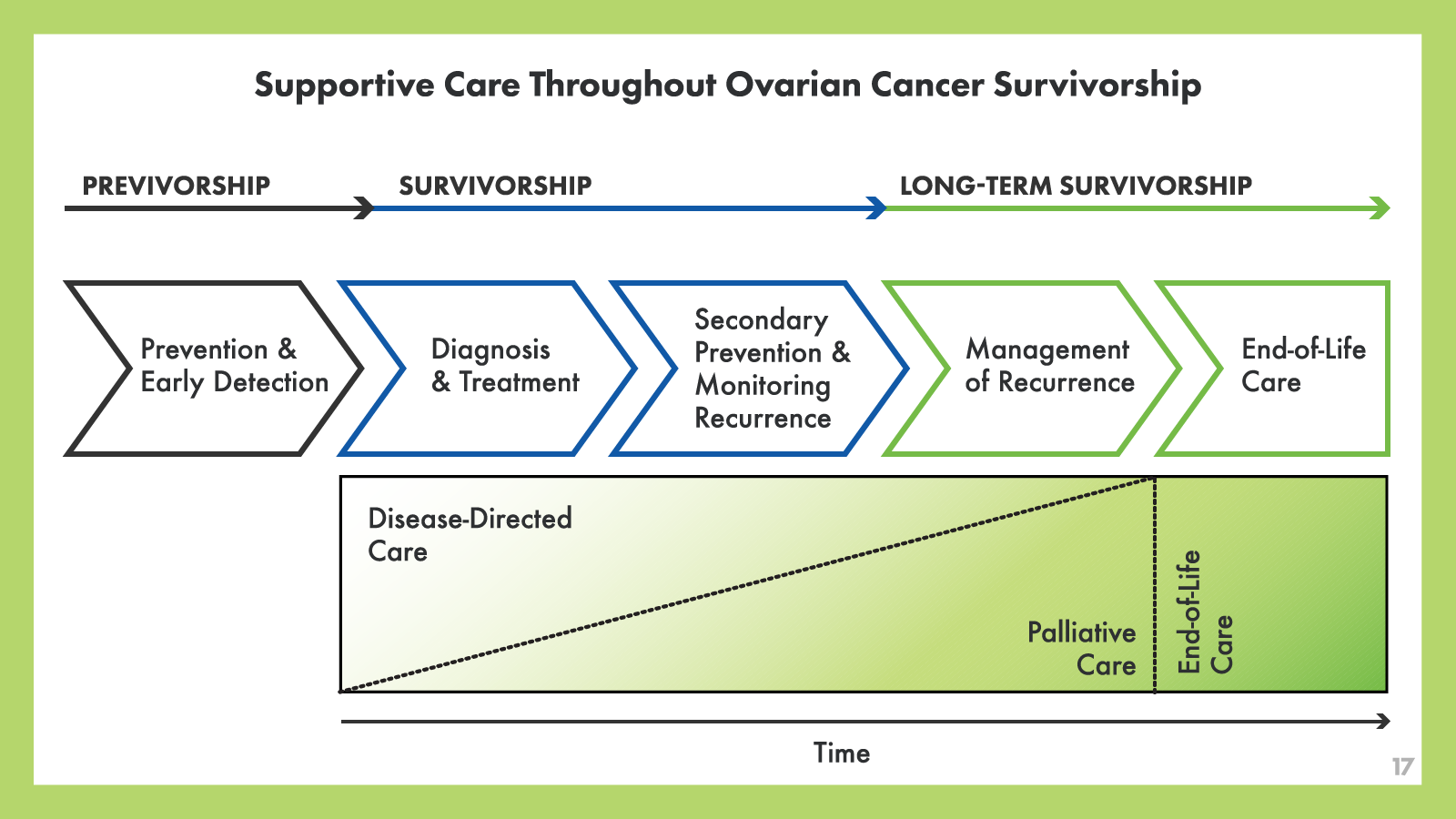 Supportive Care Throughout Ovarian Cancer Survivorship

PREVIVORSHIP

SURVIVORSHIP

LONG-TERM SURVIVORSHIP

Prevention & Early Detection

Diagnosis & Treatment

Secondary Prevention & Monitoring Recurrence

Management of Recurrence

End-of-Life Care

Disease-Directed Care

Palliative Care

End-of-Life Care

Time

17